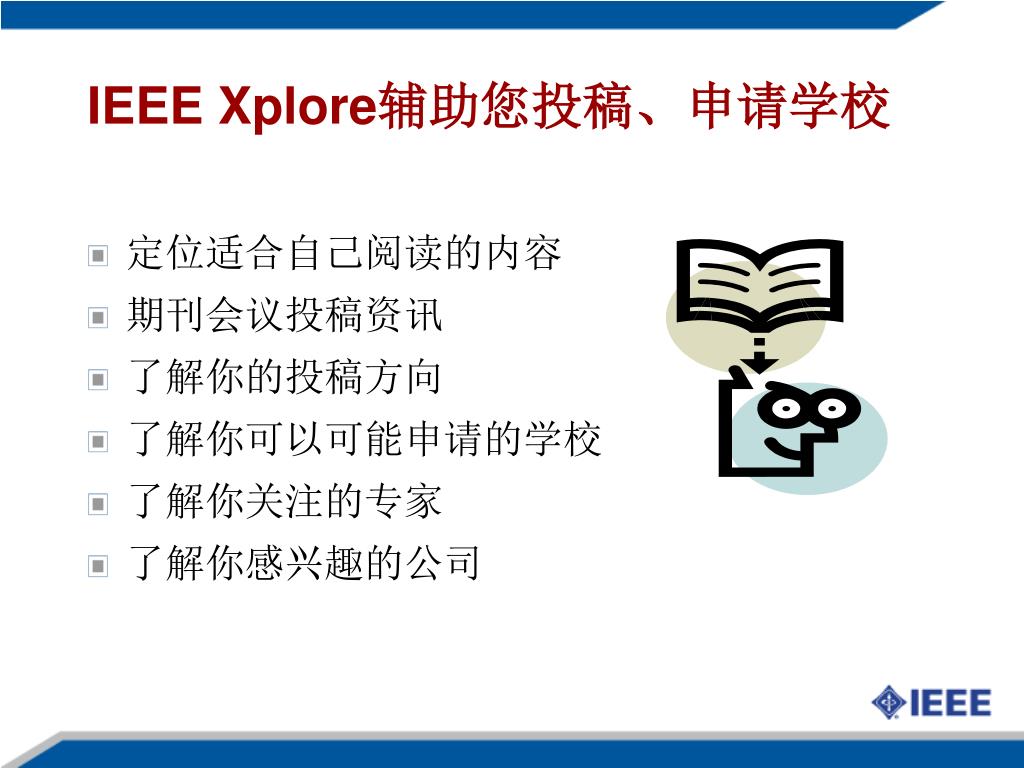 IEEE Xplore辅助您投稿、申请学校

定位适合自己阅读的内容
期刊会议投稿资讯
了解你的投稿方向
了解你可以可能申请的学校
了解你关注的专家
了解你感兴趣的公司

IEEE